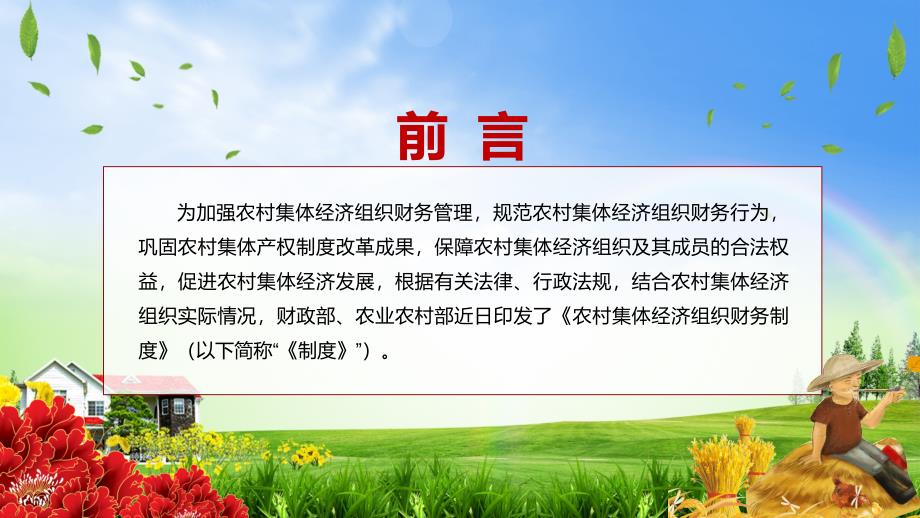 前 言

为加强农村集体经济组织财务管理，规范农村集体经济组织财务行为，巩固农村集体产权制度改革成果，保障农村集体经济组织及其成员的合法权益，促进农村集体经济发展，根据有关法律、行政法规，结合农村集体经济组织实际情况，财政部、农业农村部近日印发了《农村集体经济组织财务制度》（以下简称“《制度》”）。